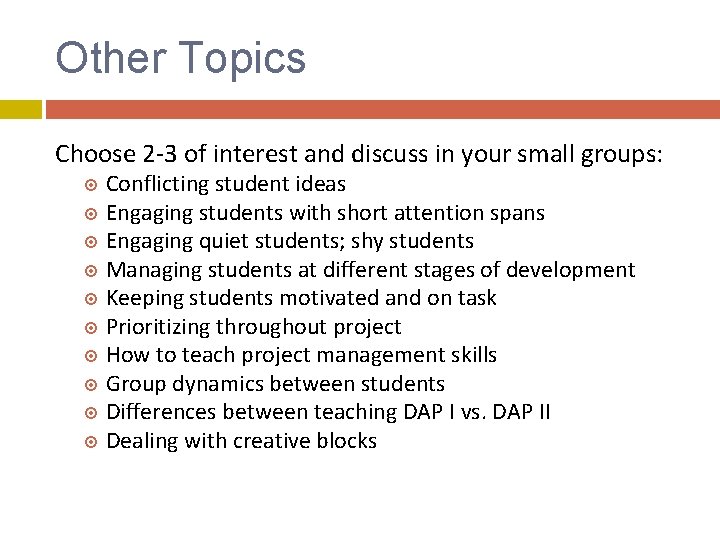 Other Topics

Choose 2-3 of interest and discuss in your small groups:

- Conflicting student ideas
- Engaging students with short attention spans
- Engaging quiet students; shy students
- Managing students at different stages of development
- Keeping students motivated and on task
- Prioritizing throughout project
- How to teach project management skills
- Group dynamics between students
- Differences between teaching DAP I vs. DAP II
- Dealing with creative blocks